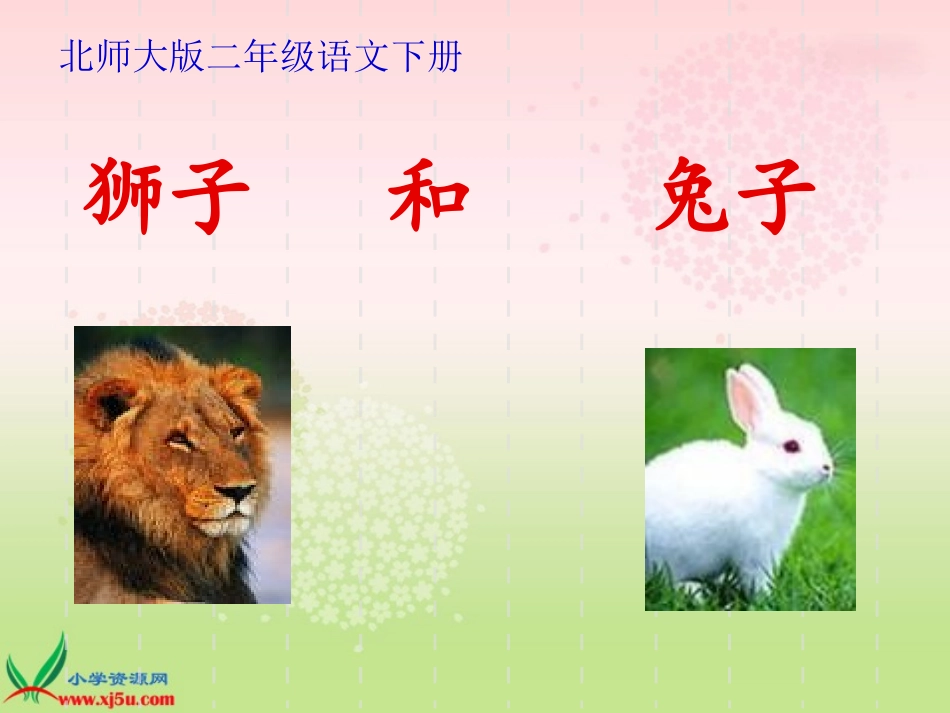 北师大版二年级语文下册

狮子　和　兔子

小学资源网
www.xj5u.com